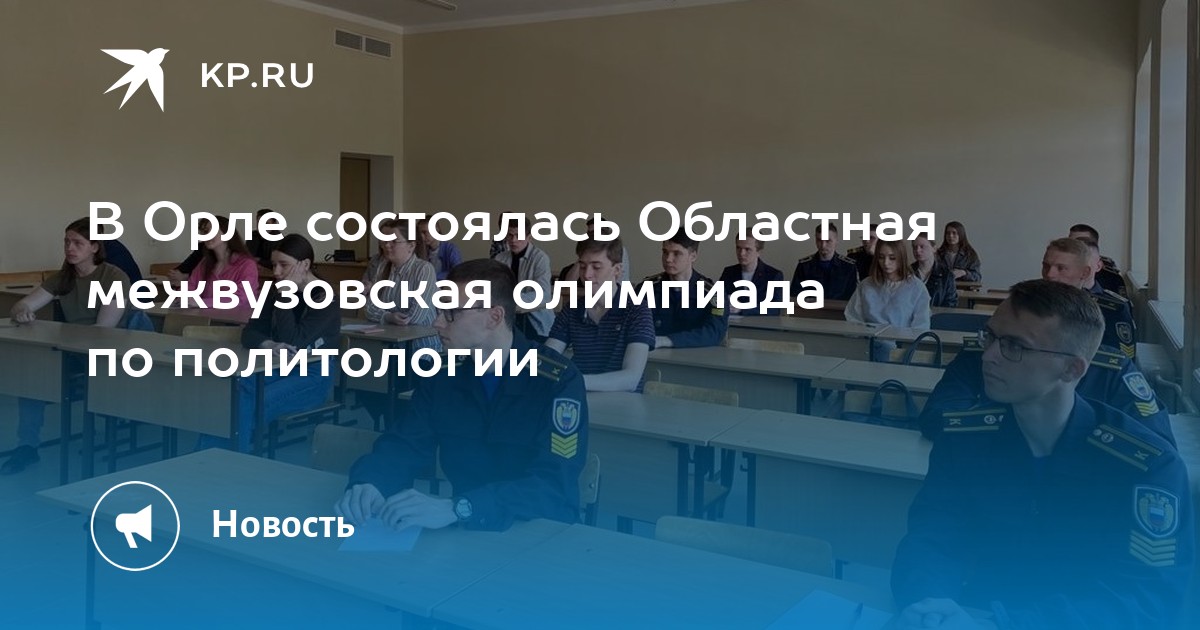 KP.RU

В Орле состоялась Областная межвузовская олимпиада по политологии

Новость